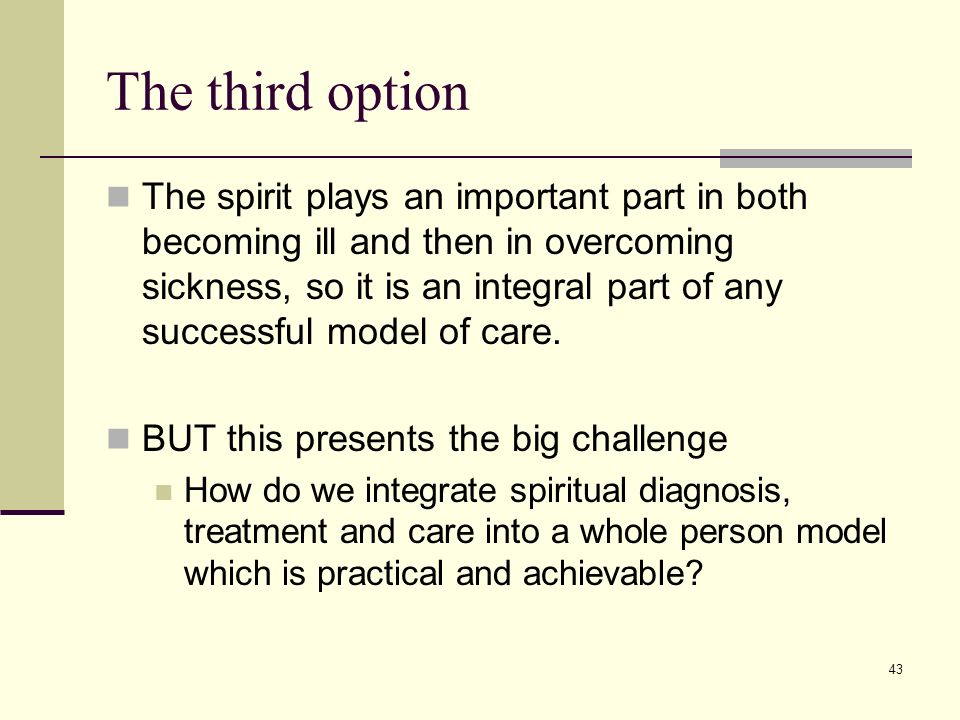 The third option

The spirit plays an important part in both becoming ill and then in overcoming sickness, so it is an integral part of any successful model of care.

BUT this presents the big challenge

How do we integrate spiritual diagnosis, treatment and care into a whole person model which is practical and achievable?

43